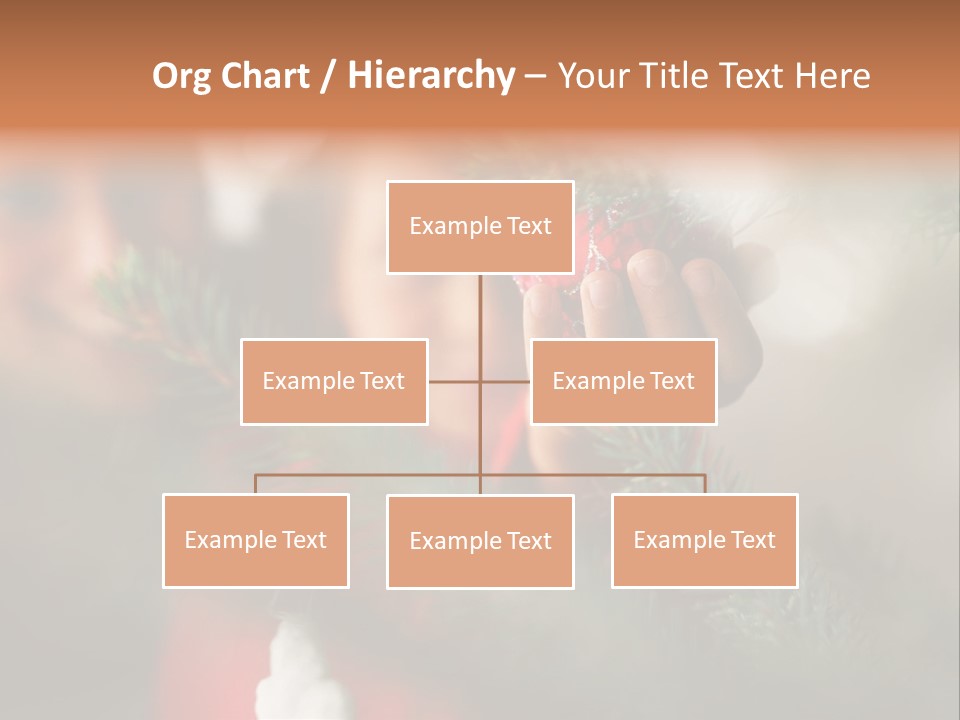 Org Chart / Hierarchy – Your Title Text Here

Example Text

Example Text

Example Text

Example Text

Example Text

Example Text